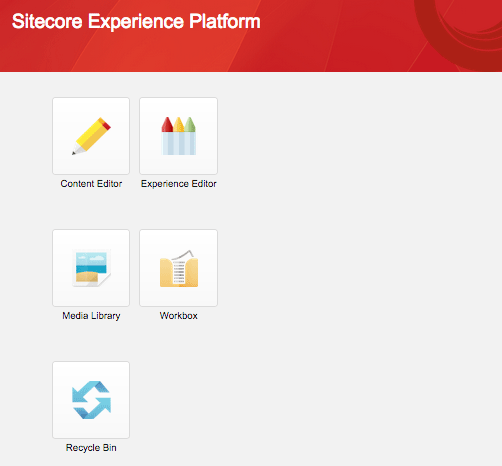 Sitecore Experience Platform

Content Editor

Experience Editor

Media Library

Workbox

Recycle Bin